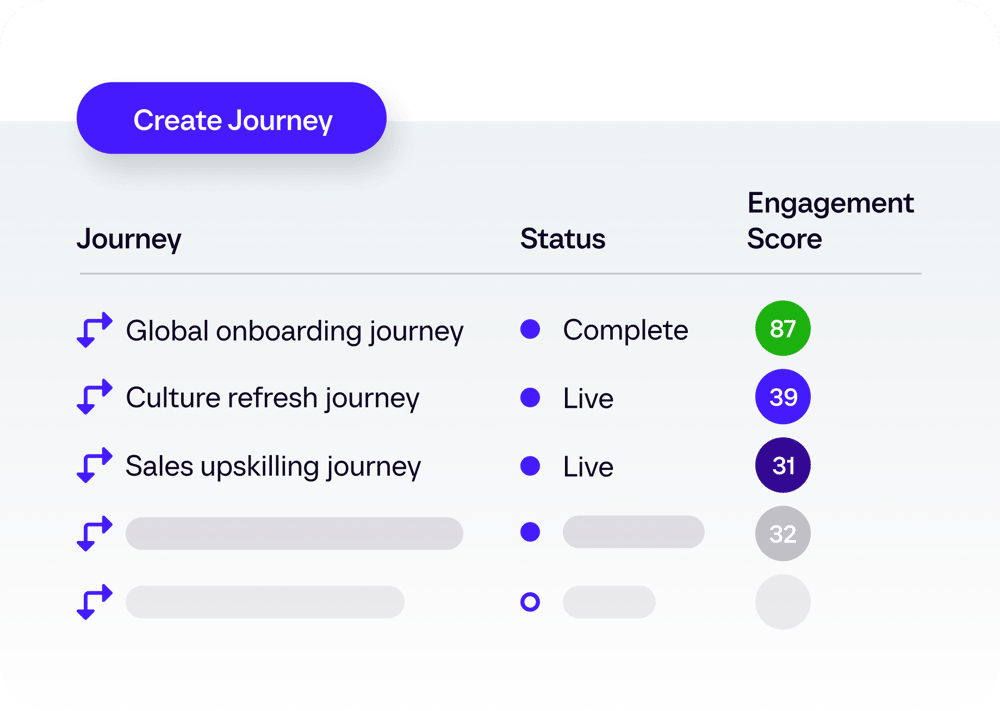 Create Journey

| Journey | Status | Engagement Score |
|---|---|---|
| Global onboarding journey | Complete | 87 |
| Culture refresh journey | Live | 39 |
| Sales upskilling journey | Live | 31 |
| | | 32 |
| | | |